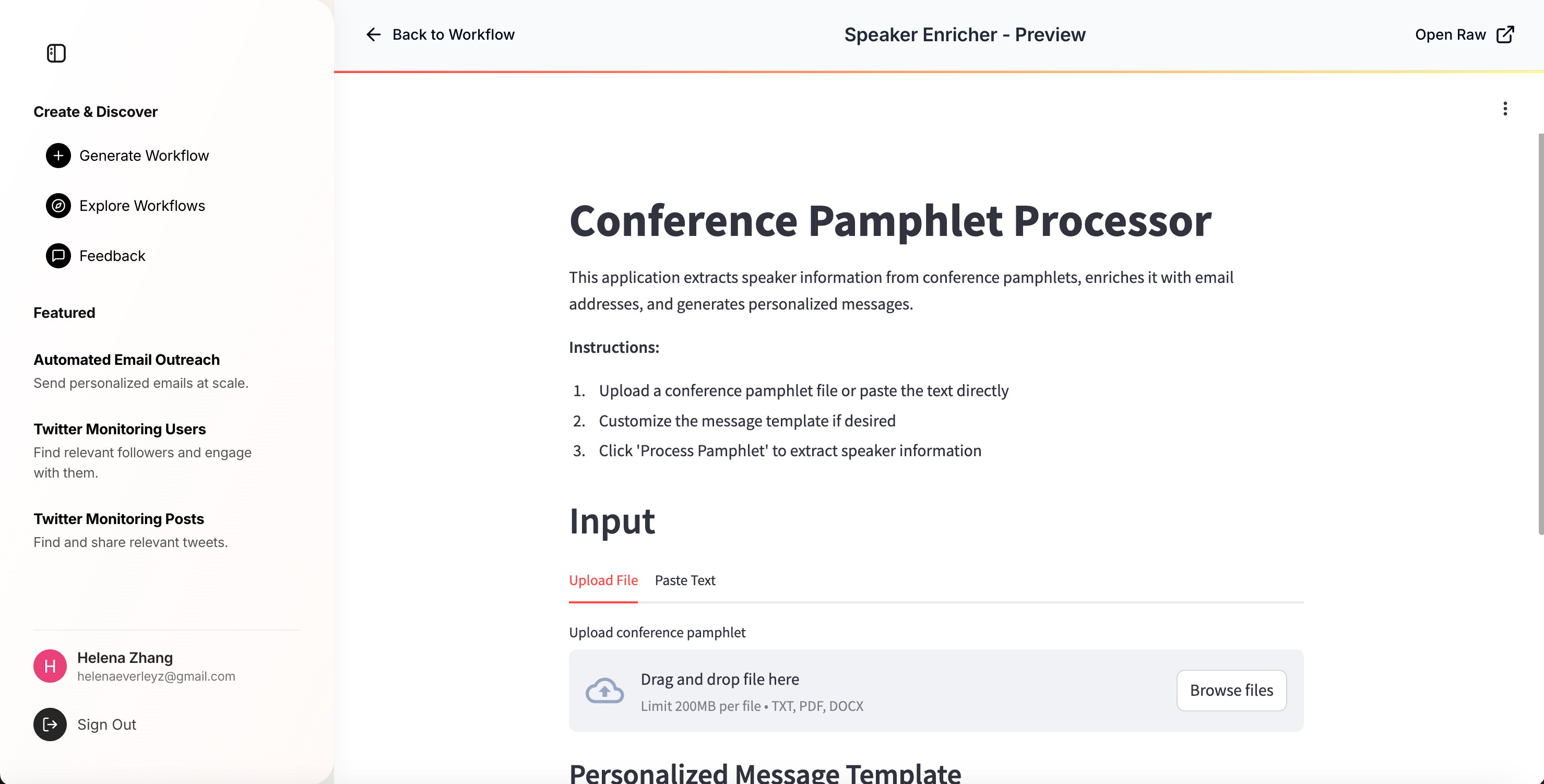 Create & Discover

Generate Workflow

Explore Workflows

Feedback

Featured

Automated Email Outreach
Send personalized emails at scale.

Twitter Monitoring Users
Find relevant followers and engage with them.

Twitter Monitoring Posts
Find and share relevant tweets.

H Helena Zhang
helenaeverleyz@gmail.com

Sign Out

Back to Workflow

Speaker Enricher - Preview

Open Raw

Conference Pamphlet Processor

This application extracts speaker information from conference pamphlets, enriches it with email addresses, and generates personalized messages.

Instructions:

1. Upload a conference pamphlet file or paste the text directly
2. Customize the message template if desired
3. Click 'Process Pamphlet' to extract speaker information

Input

Upload File Paste Text

Upload conference pamphlet

Drag and drop file here
Limit 200MB per file • TXT, PDF, DOCX

Browse files

Personalized Message Template